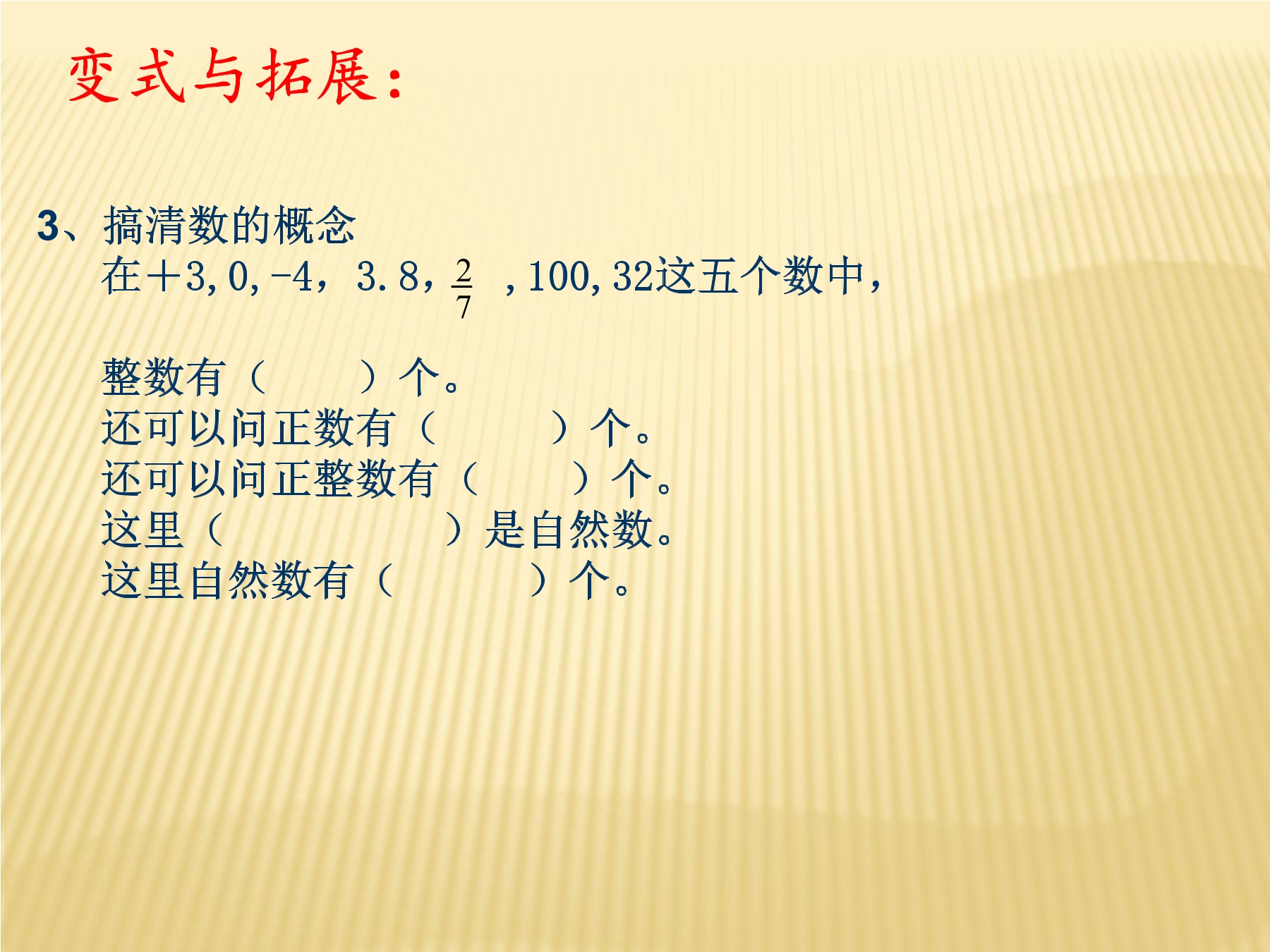 变式与拓展:

3、搞清数的概念
在+3,0,-4，3.8，$\frac{2}{7}$，100,32这五个数中，

整数有（ ）个。
还可以问正数有（ ）个。
还可以问正整数有（ ）个。
这里（ ）是自然数。
这里自然数有（ ）个。